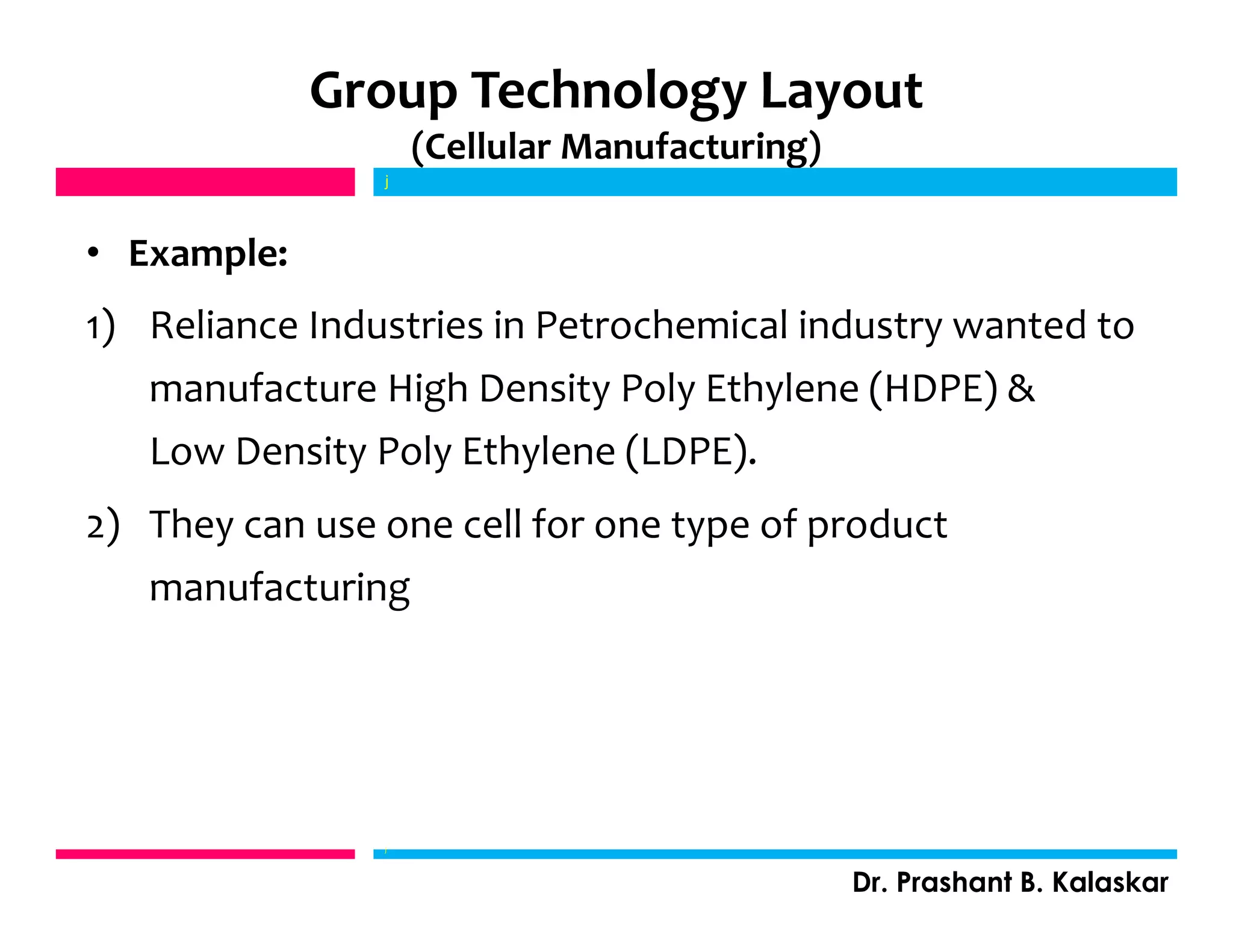 Group Technology Layout
(Cellular Manufacturing)

j

• Example:

1) Reliance Industries in Petrochemical industry wanted to manufacture High Density Poly Ethylene (HDPE) & Low Density Poly Ethylene (LDPE).

2) They can use one cell for one type of product manufacturing

Dr. Prashant B. Kalaskar